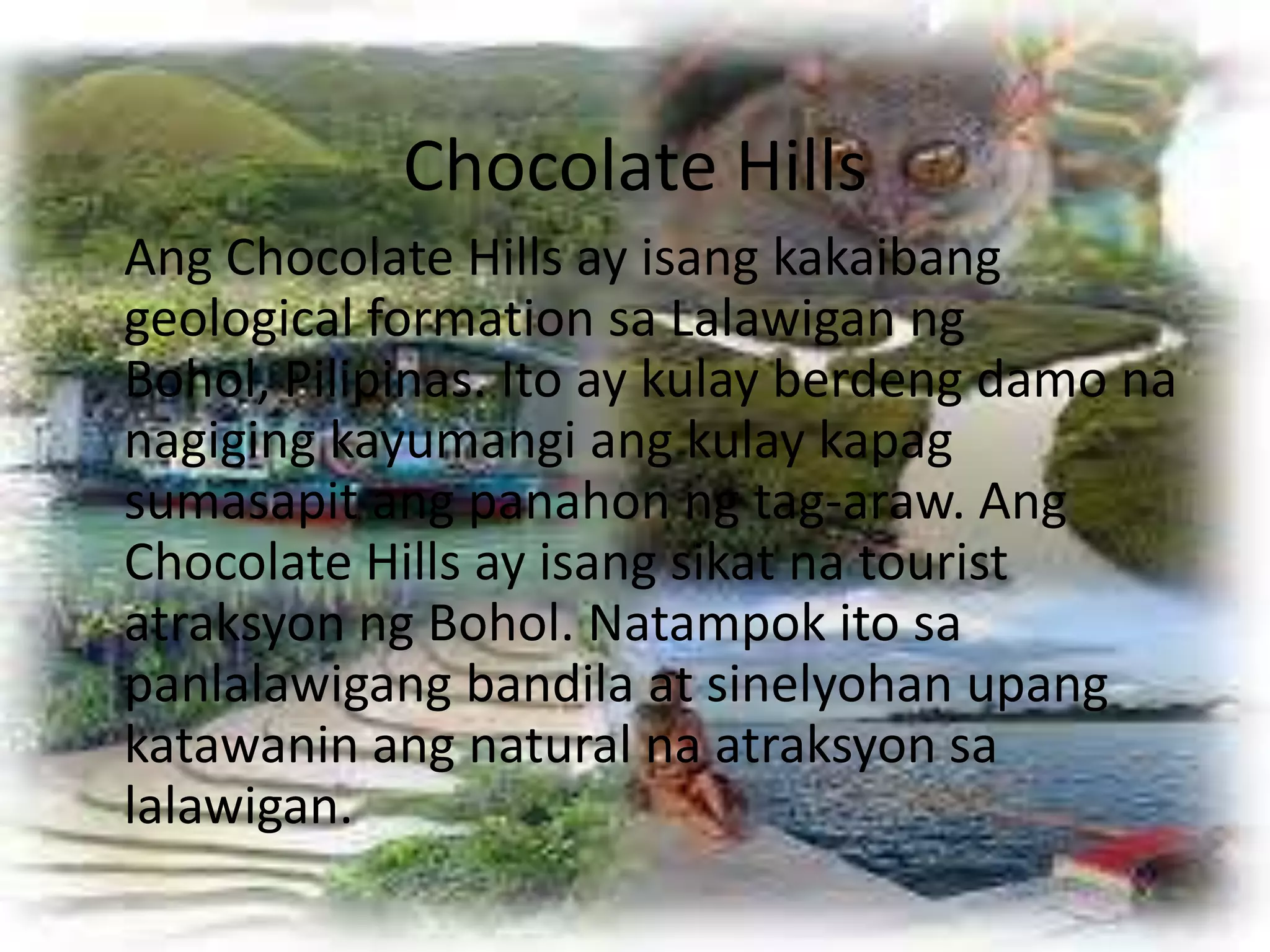 Chocolate Hills

Ang Chocolate Hills ay isang kakaibang geological formation sa Lalawigan ng Bohol, Pilipinas. Ito ay kulay berdeng damo na nagiging kayumangi ang kulay kapag sumasapit ang panahon ng tag-araw. Ang Chocolate Hills ay isang sikat na tourist atraksyon ng Bohol. Natampok ito sa panlalawigang bandila at sinelyohan upang katawanin ang natural na atraksyon sa lalawigan.